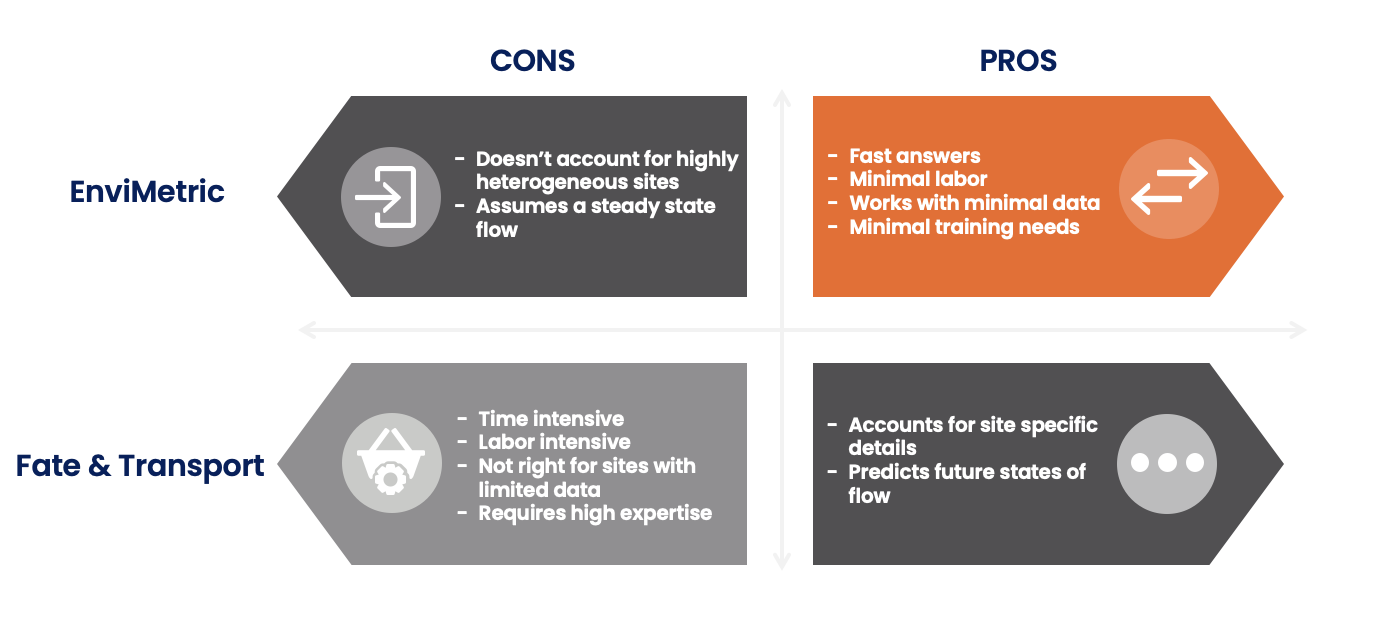 CONS

PROS

EnviMetric

- Doesn't account for highly heterogeneous sites
- Assumes a steady state flow

- Fast answers
- Minimal labor
- Works with minimal data
- Minimal training needs

Fate & Transport

- Time intensive
- Labor intensive
- Not right for sites with limited data
- Requires high expertise

- Accounts for site specific details
- Predicts future states of flow